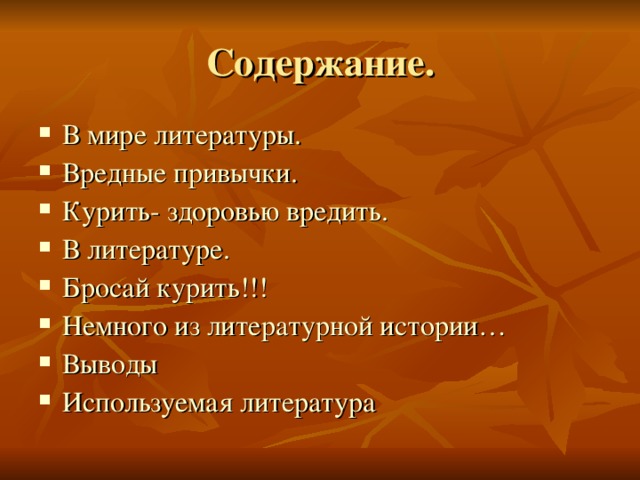 Содержание.

- В мире литературы.
- Вредные привычки.
- Курить- здоровью вредить.
- В литературе.
- Бросай курить!!!
- Немного из литературной истории…
- Выводы
- Используемая литература